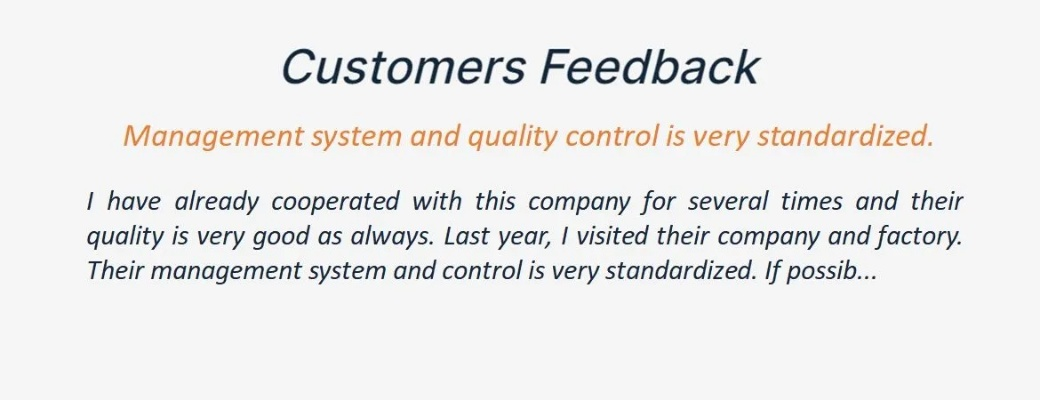 Customers Feedback

Management system and quality control is very standardized.

I have already cooperated with this company for several times and their quality is very good as always. Last year, I visited their company and factory. Their management system and control is very standardized. If possib...